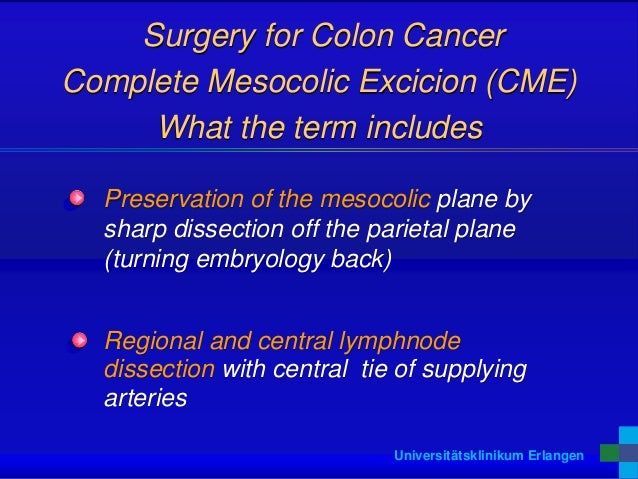 Surgery for Colon Cancer
Complete Mesocolic Excicion (CME)
What the term includes

Preservation of the mesocolic plane by sharp dissection off the parietal plane (turning embryology back)

Regional and central lymphnode dissection with central tie of supplying arteries

Universitätsklinikum Erlangen